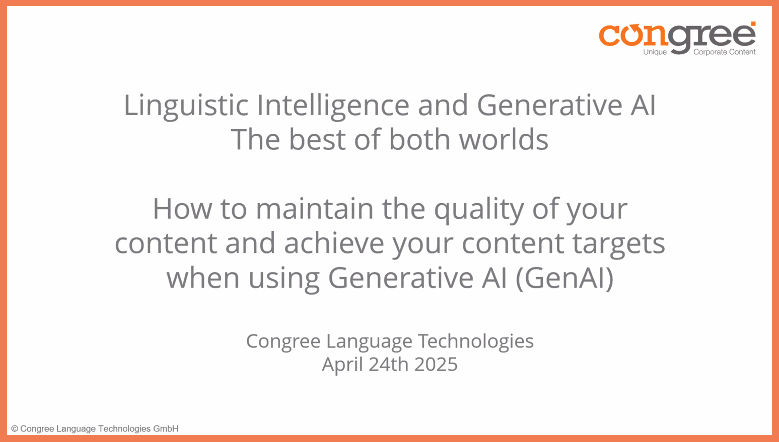 congree
Unique Corporate Content

Linguistic Intelligence and Generative AI
The best of both worlds

How to maintain the quality of your content and achieve your content targets when using Generative AI (GenAI)

Congree Language Technologies
April 24th 2025

© Congree Language Technologies GmbH